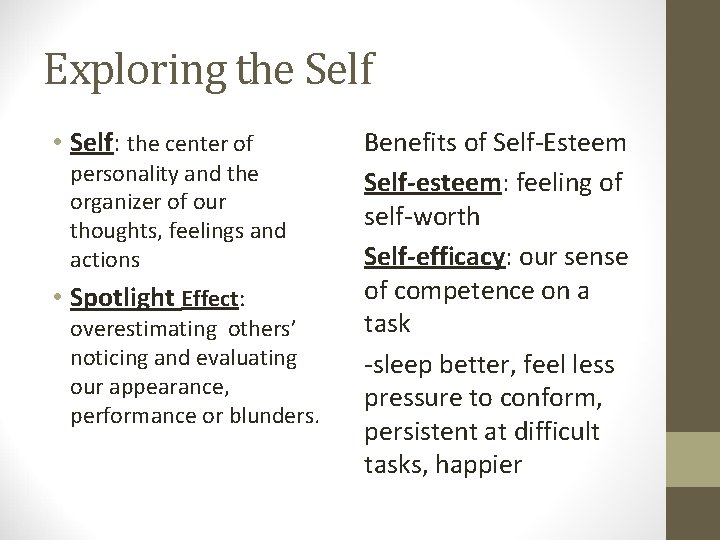 Exploring the Self

• Self: the center of personality and the organizer of our thoughts, feelings and actions

• Spotlight Effect: overestimating others' noticing and evaluating our appearance, performance or blunders.

Benefits of Self-Esteem

Self-esteem: feeling of self-worth

Self-efficacy: our sense of competence on a task

-sleep better, feel less pressure to conform, persistent at difficult tasks, happier